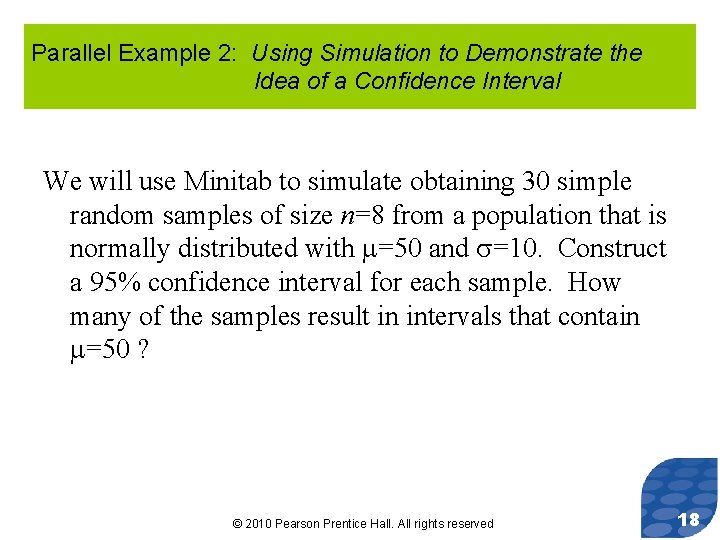 Parallel Example 2: Using Simulation to Demonstrate the Idea of a Confidence Interval

We will use Minitab to simulate obtaining 30 simple random samples of size $n$=8 from a population that is normally distributed with $\mu$=50 and $\sigma$=10. Construct a 95% confidence interval for each sample. How many of the samples result in intervals that contain $\mu$=50 ?

© 2010 Pearson Prentice Hall. All rights reserved

18